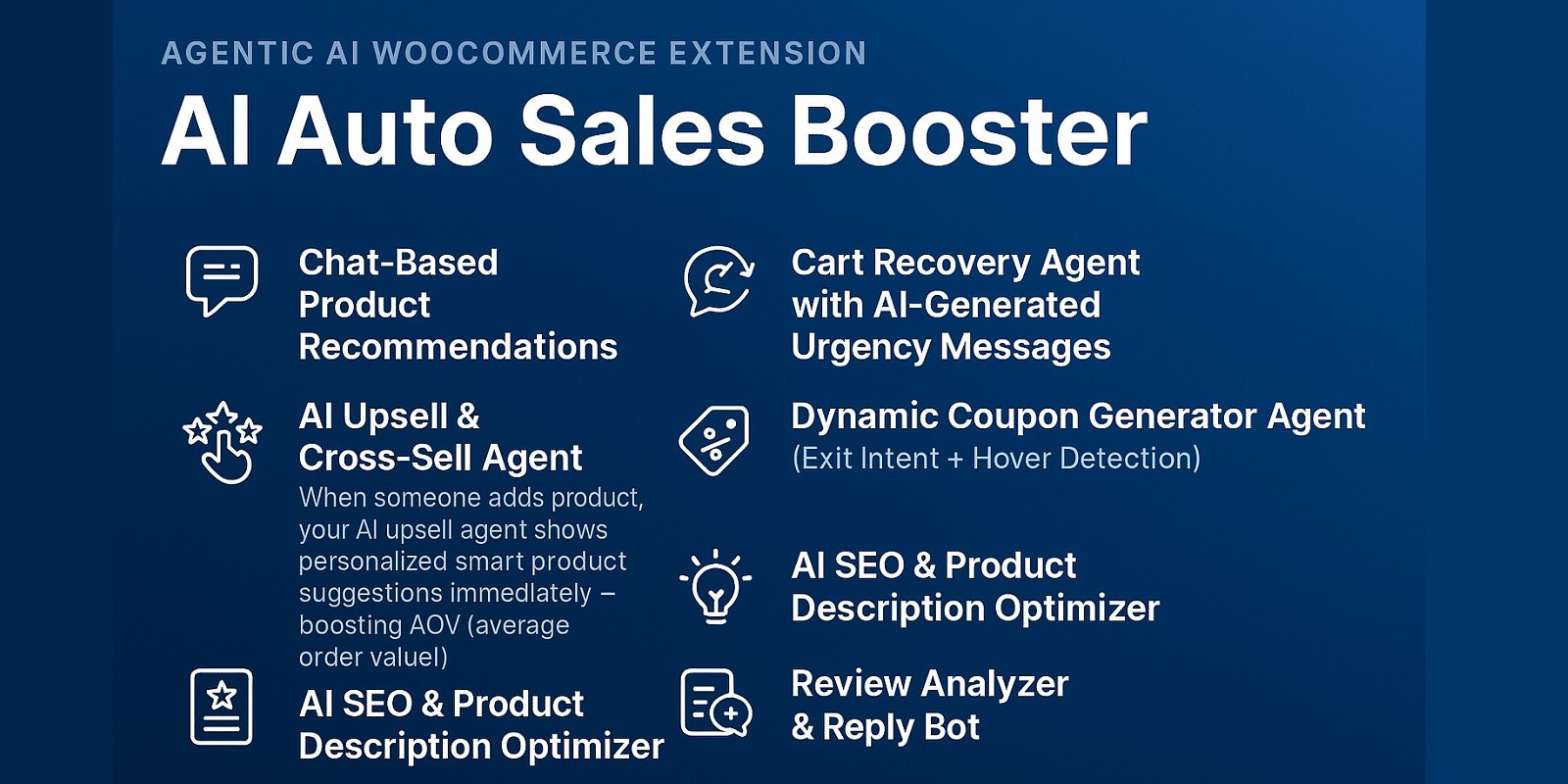 AGENTIC AI WOOCOMMERCE EXTENSION

AI Auto Sales Booster

Chat-Based Product Recommendations

AI Upsell & Cross-Sell Agent

When someone adds product, your AI upsell agent shows personalized smart product suggestions immedlately – boosting AOV (average order valuel)

AI SEO & Product Description Optimizer

Cart Recovery Agent with AI-Generated Urgency Messages

Dynamic Coupon Generator Agent

(Exit Intent + Hover Detection)

AI SEO & Product Description Optimizer

Review Analyzer & Reply Bot